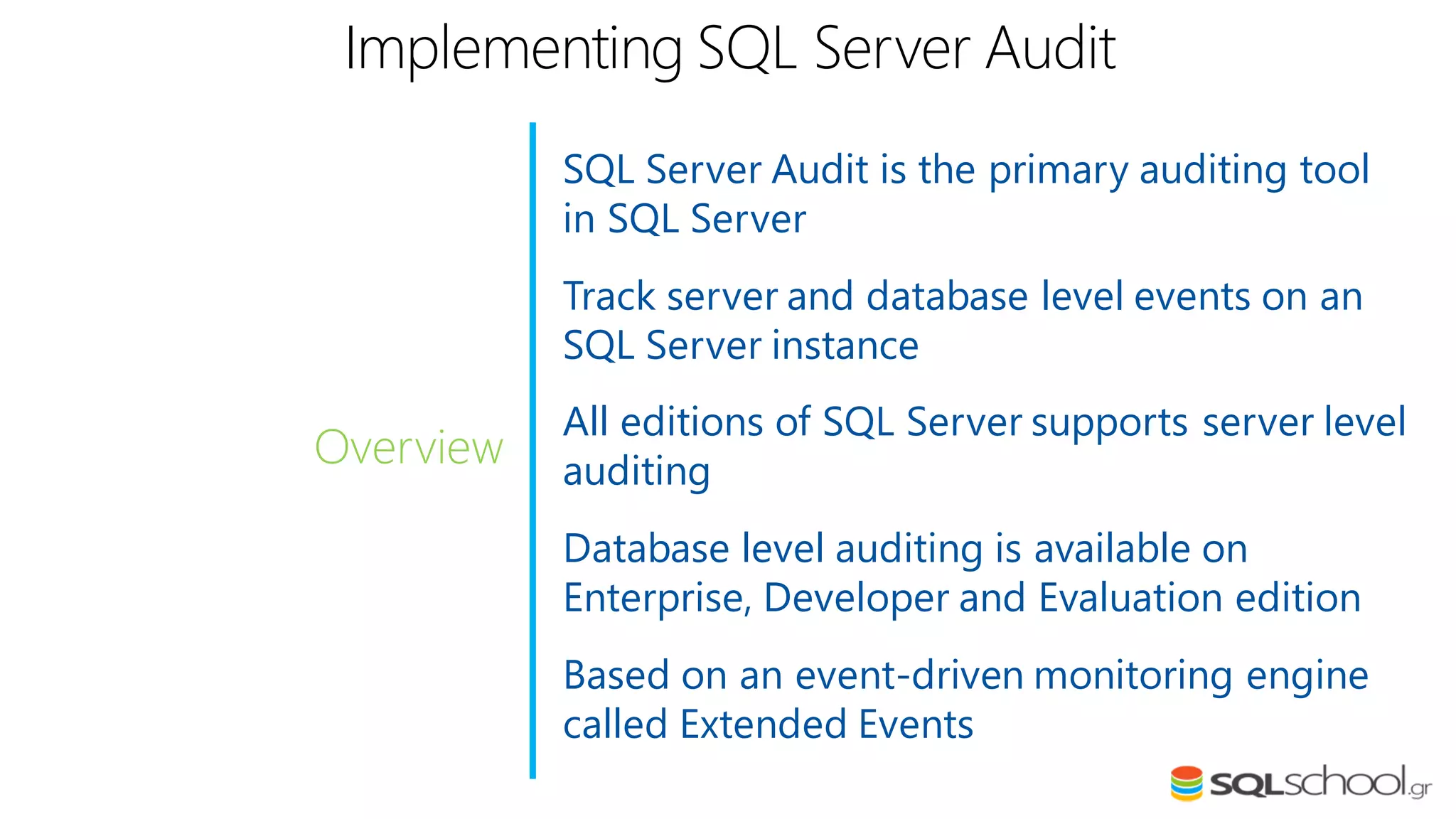 Implementing SQL Server Audit

Overview

SQL Server Audit is the primary auditing tool in SQL Server

Track server and database level events on an SQL Server instance

All editions of SQL Server supports server level auditing

Database level auditing is available on Enterprise, Developer and Evaluation edition

Based on an event-driven monitoring engine called Extended Events

SQLschool.gr